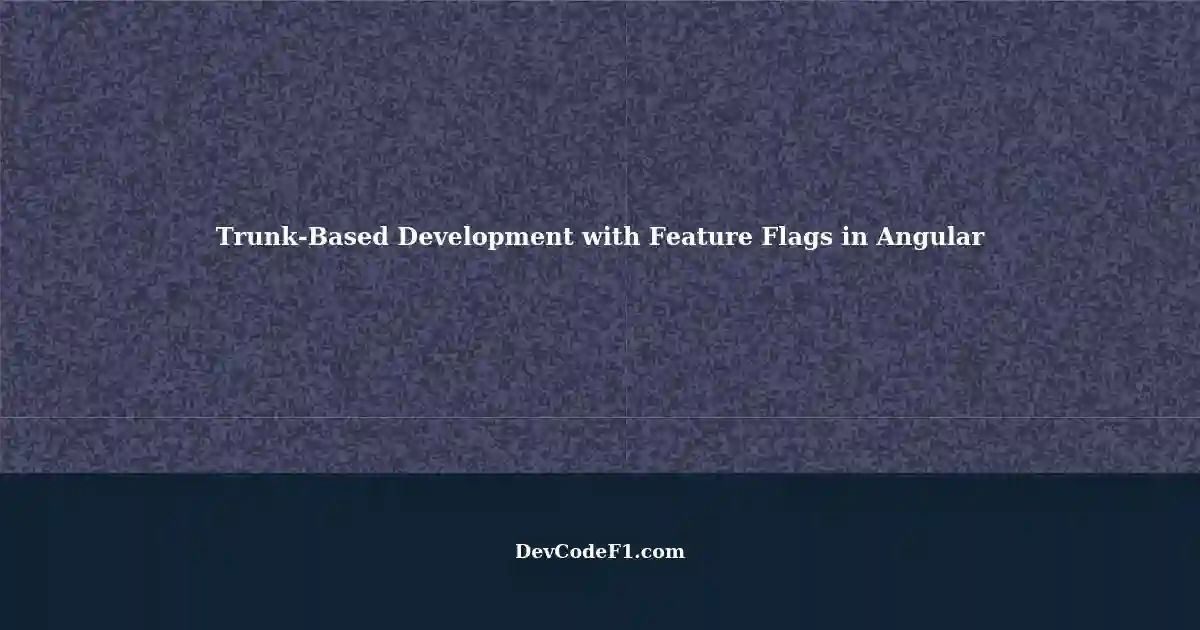 Trunk-Based Development with Feature Flags in Angular

DevCodeF1.com